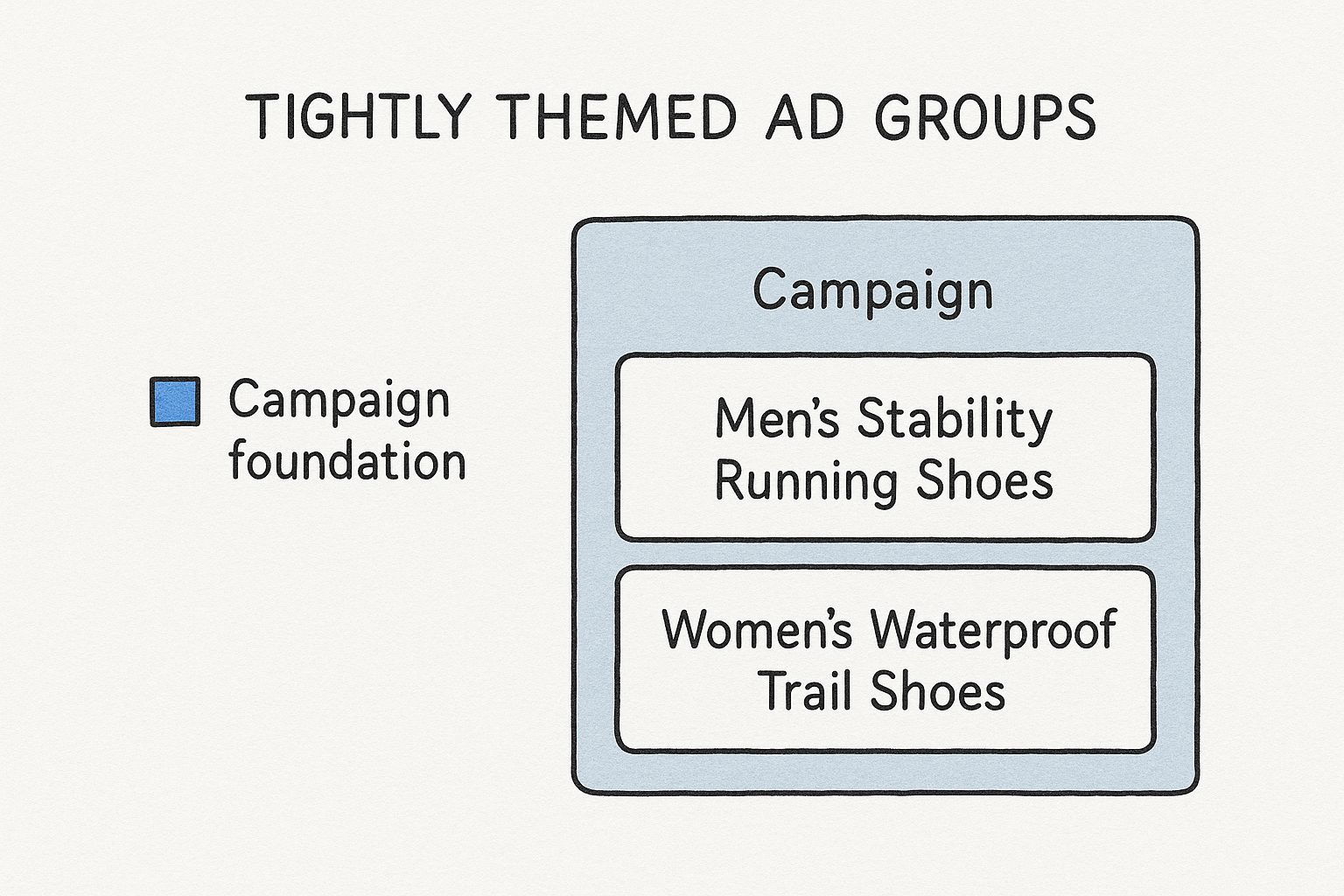 TIGHTLY THEMED AD GROUPS

Campaign foundation

Campaign

Men's Stability Running Shoes

Women's Waterproof Trail Shoes